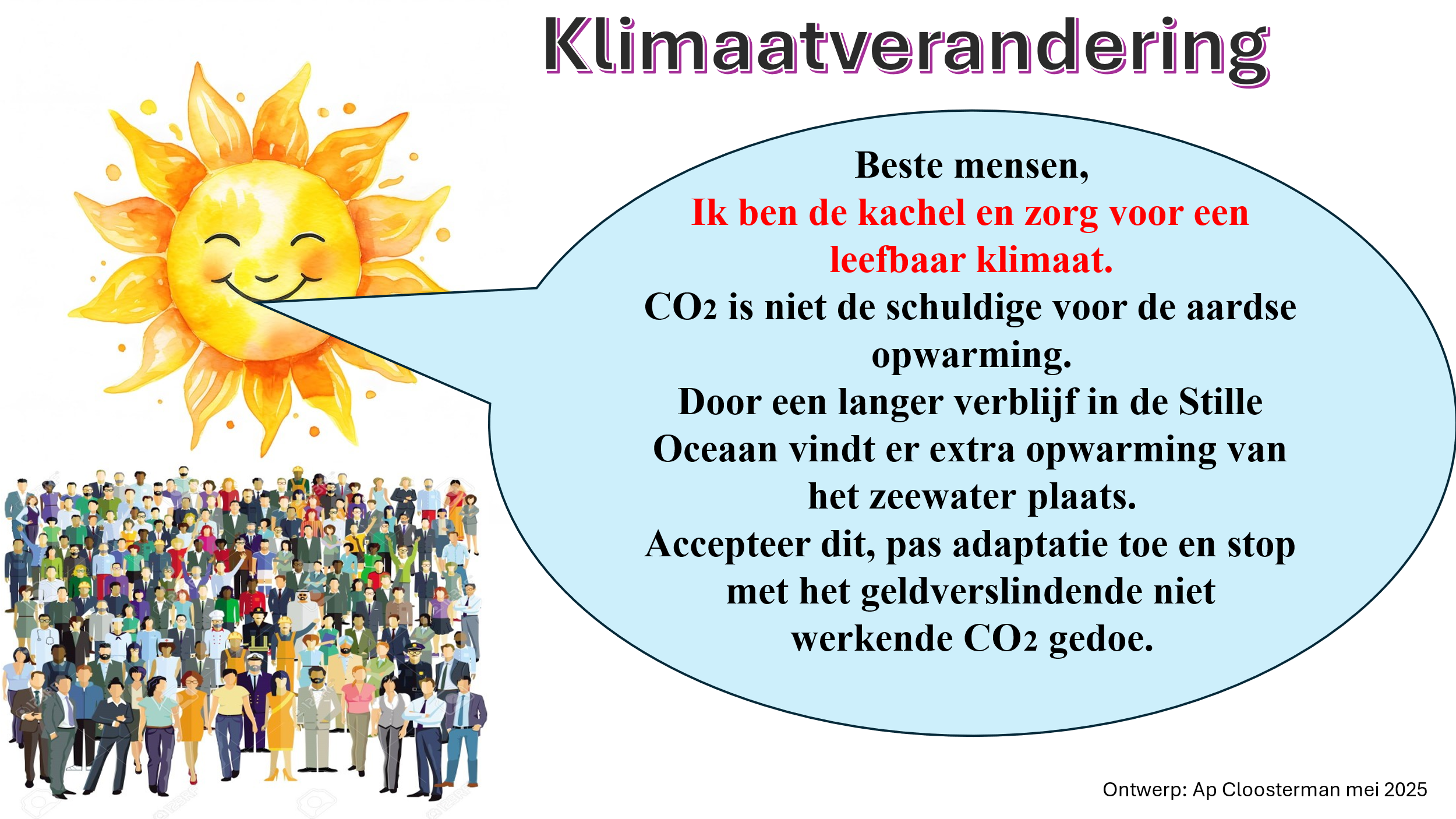 Klimaatverandering

Beste mensen,
Ik ben de kachel en zorg voor een leefbaar klimaat.
$CO_2$ is niet de schuldige voor de aardse opwarming.
Door een langer verblijf in de Stille Oceaan vindt er extra opwarming van het zeewater plaats.
Accepteer dit, pas adaptatie toe en stop met het geldverslindende niet werkende $CO_2$ gedoe.

Ontwerp: Ap Cloosterman mei 2025